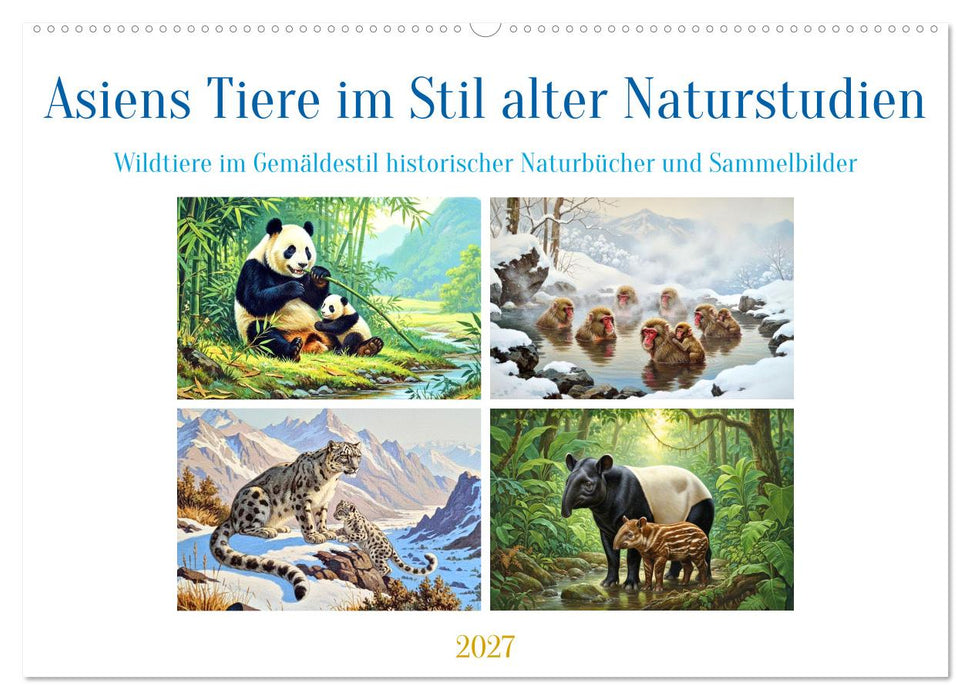 Asiens Tiere im Stil alter Naturstudien

Wildtiere im Gemäldestil historischer Naturbücher und Sammelbilder

2027